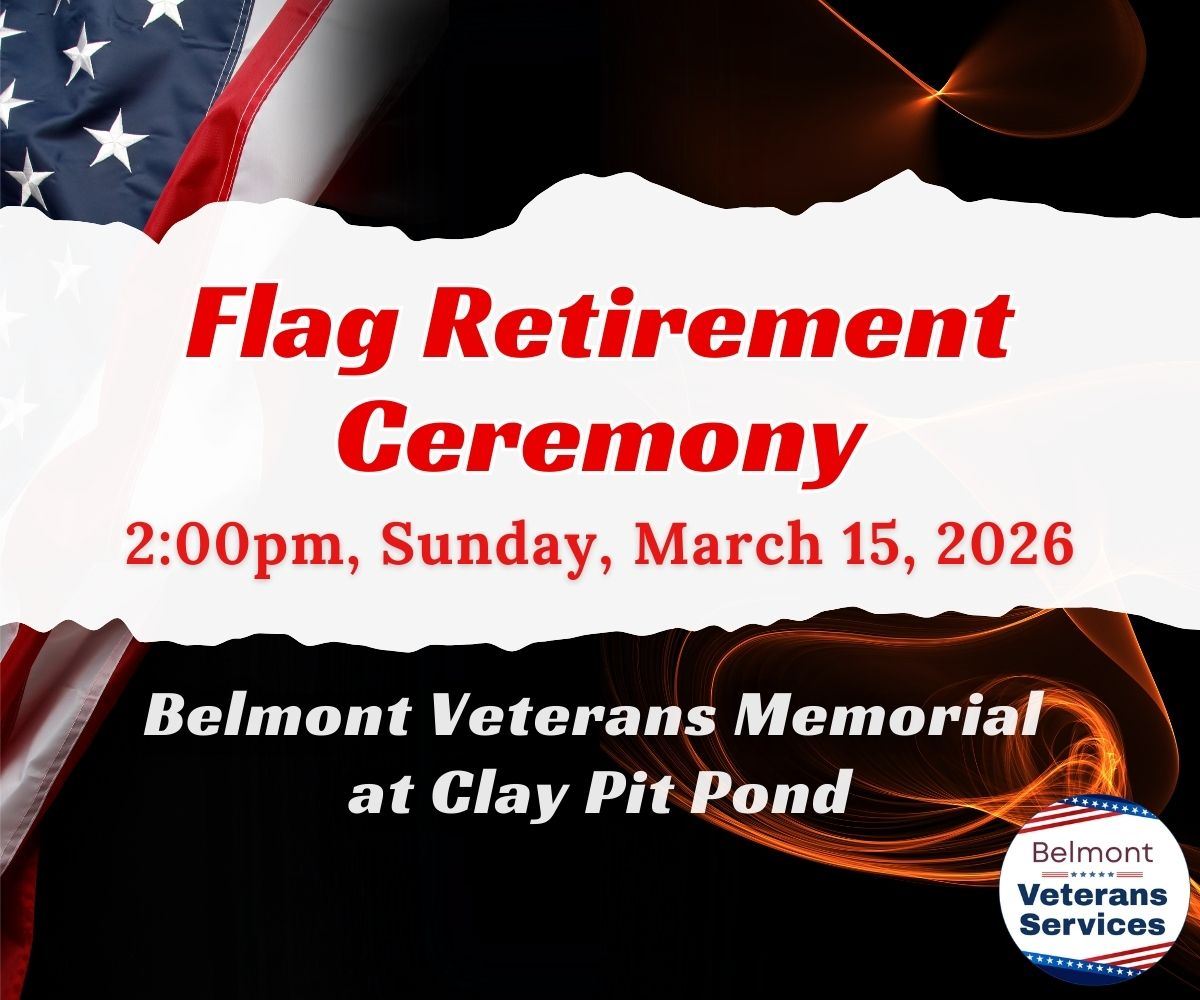 Flag Retirement Ceremony

2:00pm, Sunday, March 15, 2026

Belmont Veterans Memorial at Clay Pit Pond

Belmont
Veterans Services